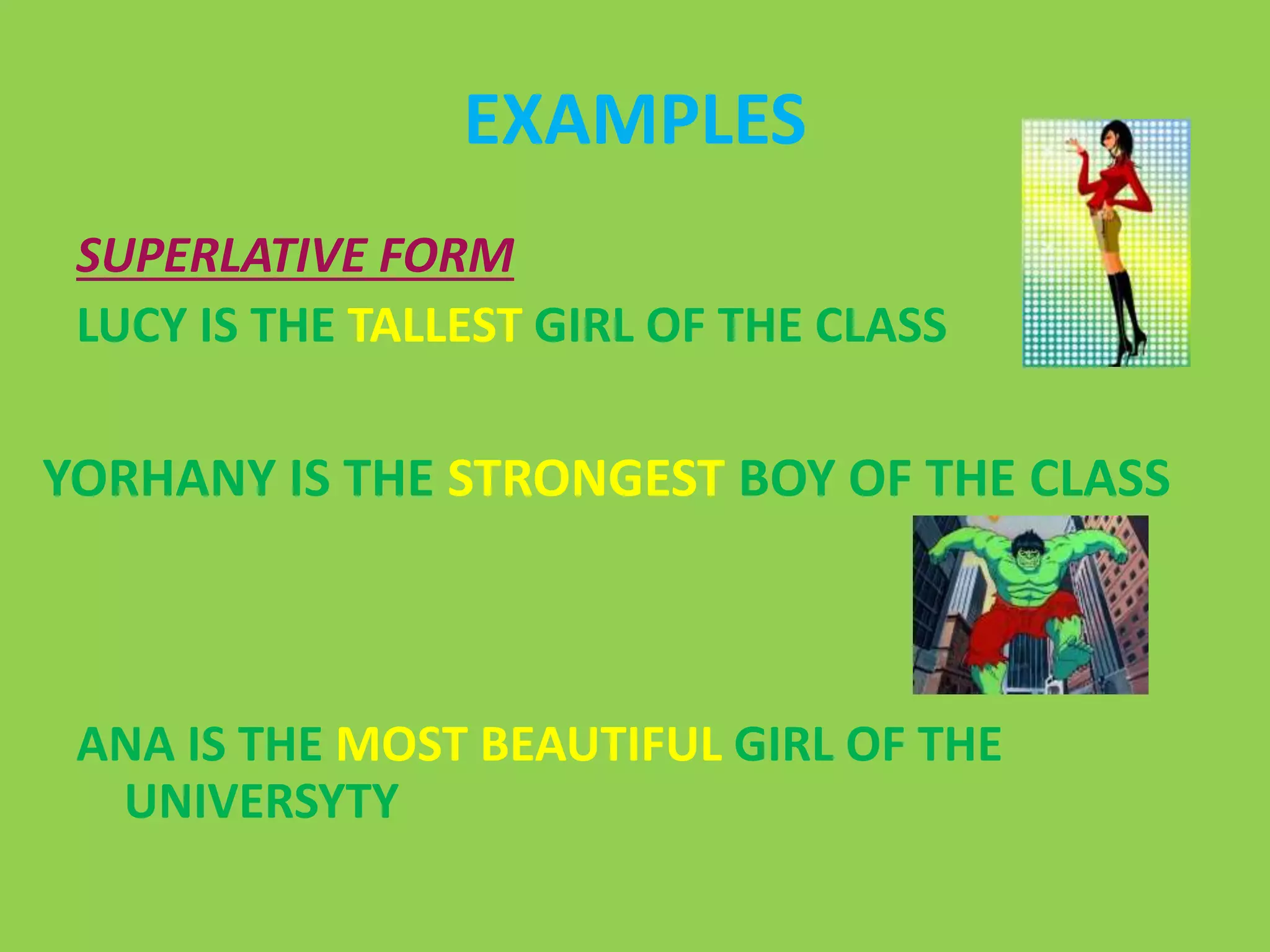 EXAMPLES

SUPERLATIVE FORM

LUCY IS THE TALLEST GIRL OF THE CLASS

YORHANY IS THE STRONGEST BOY OF THE CLASS

ANA IS THE MOST BEAUTIFUL GIRL OF THE UNIVERSYTY